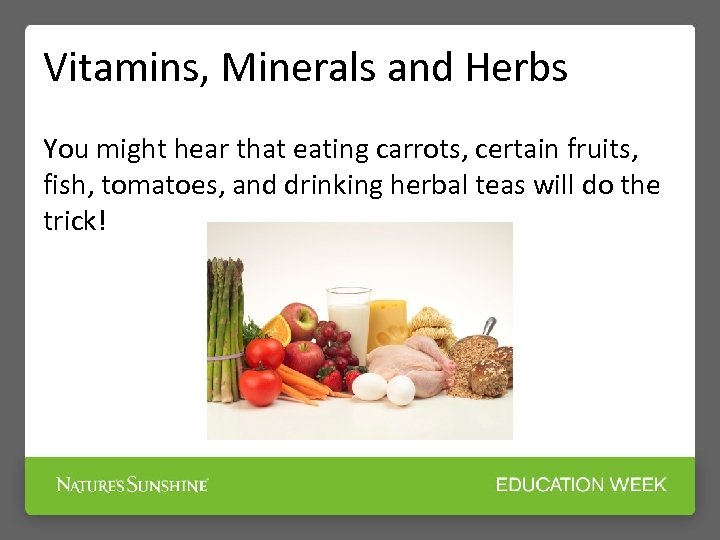 Vitamins, Minerals and Herbs

You might hear that eating carrots, certain fruits, fish, tomatoes, and drinking herbal teas will do the trick!

NATURE'S SUNSHINE

EDUCATION WEEK